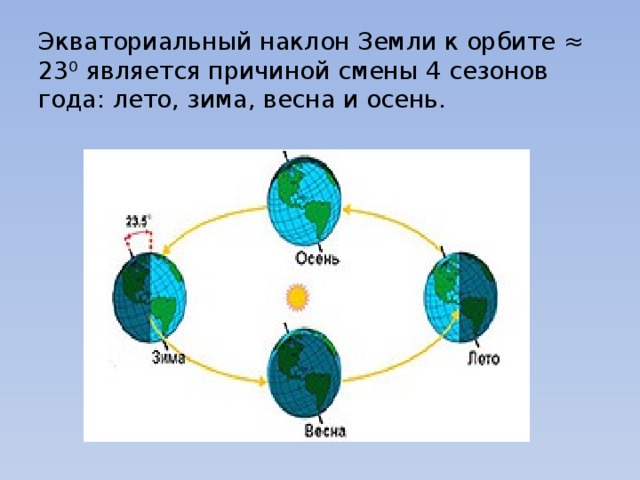 Экваториальный наклон Земли к орбите ≈ $23^0$ является причиной смены 4 сезонов года: лето, зима, весна и осень.

23,5°

Осень

Зима

Лето

Весна